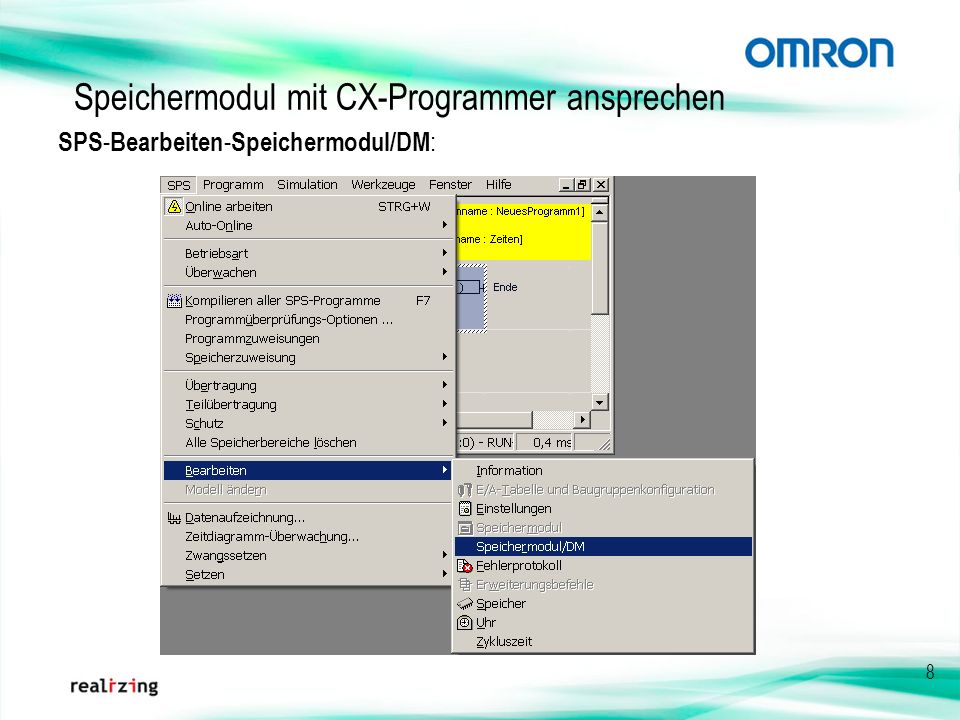 OMRON

Speichermodul mit CX-Programmer ansprechen

SPS-Bearbeiten-Speichermodul/DM:

SPS Programm Simulation Werkzeuge Fenster Hilfe

Online arbeiten STRG+W
Auto-Online
Betriebsart
Überwachen
Kompilieren aller SPS-Programme F7
Programmüberprüfungs-Optionen ...
Programmzuweisungen
Speicherzuweisung
Übertragung
Teilübertragung
Schutz
Alle Speicherbereiche löschen
Bearbeiten
Modell ändern
Datenaufzeichnung...
Zeitdiagramm-Überwachung...
Zwangssetzen
Setzen

nname : NeuesProgramm1]
name : Zeiten]
Ende
:0) - RUN 0,4 ms

Information
E/A-Tabelle und Baugruppenkonfiguration
Einstellungen
Speichermodul
Speichermodul/DM
Fehlerprotokoll
Erweiterungsbefehle
Speicher
Uhr
Zykluszeit

realizing

8